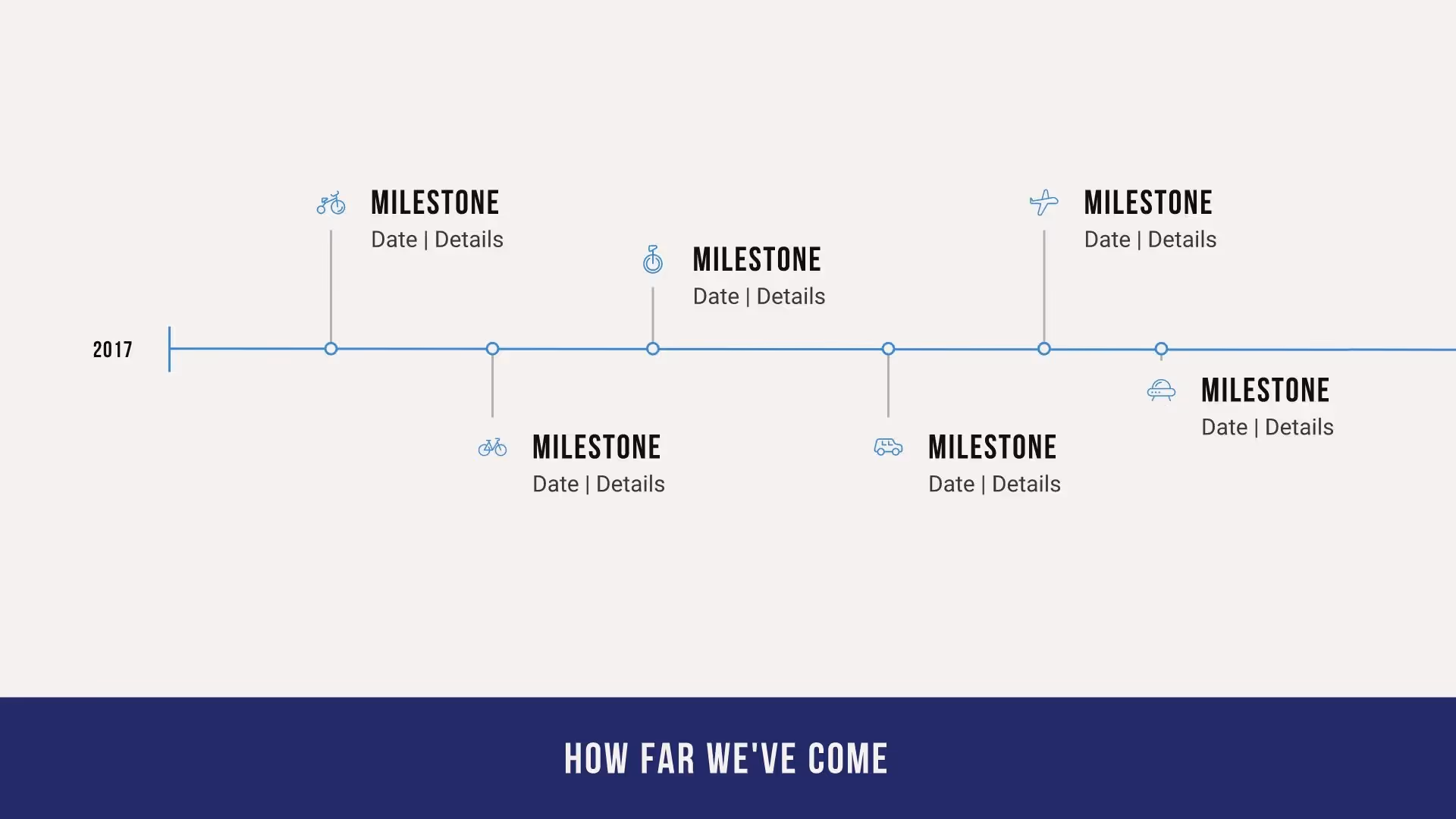 2017

MILESTONE
Date | Details

MILESTONE
Date | Details

MILESTONE
Date | Details

MILESTONE
Date | Details

MILESTONE
Date | Details

MILESTONE
Date | Details

HOW FAR WE'VE COME